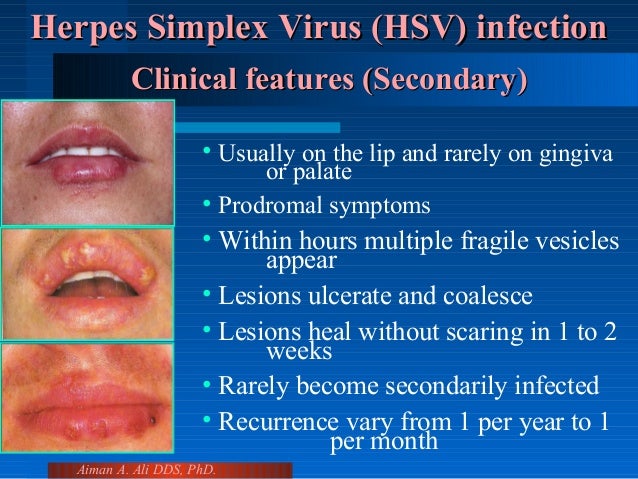 Herpes Simplex Virus (HSV) infection

Clinical features (Secondary)

• Usually on the lip and rarely on gingiva or palate
• Prodromal symptoms
• Within hours multiple fragile vesicles appear
• Lesions ulcerate and coalesce
• Lesions heal without scaring in 1 to 2 weeks
• Rarely become secondarily infected
• Recurrence vary from 1 per year to 1 per month

Aiman A. Ali DDS, PhD.